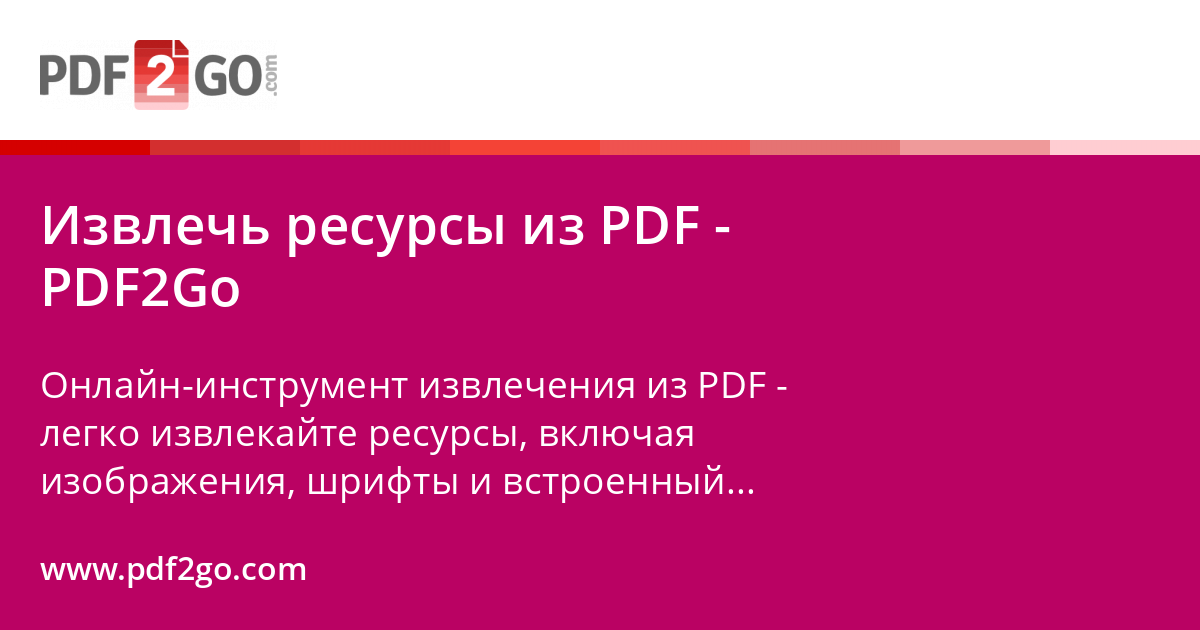 PDF2GO.com

Извлечь ресурсы из PDF - PDF2Go

Онлайн-инструмент извлечения из PDF - легко извлекайте ресурсы, включая изображения, шрифты и встроенный...

www.pdf2go.com